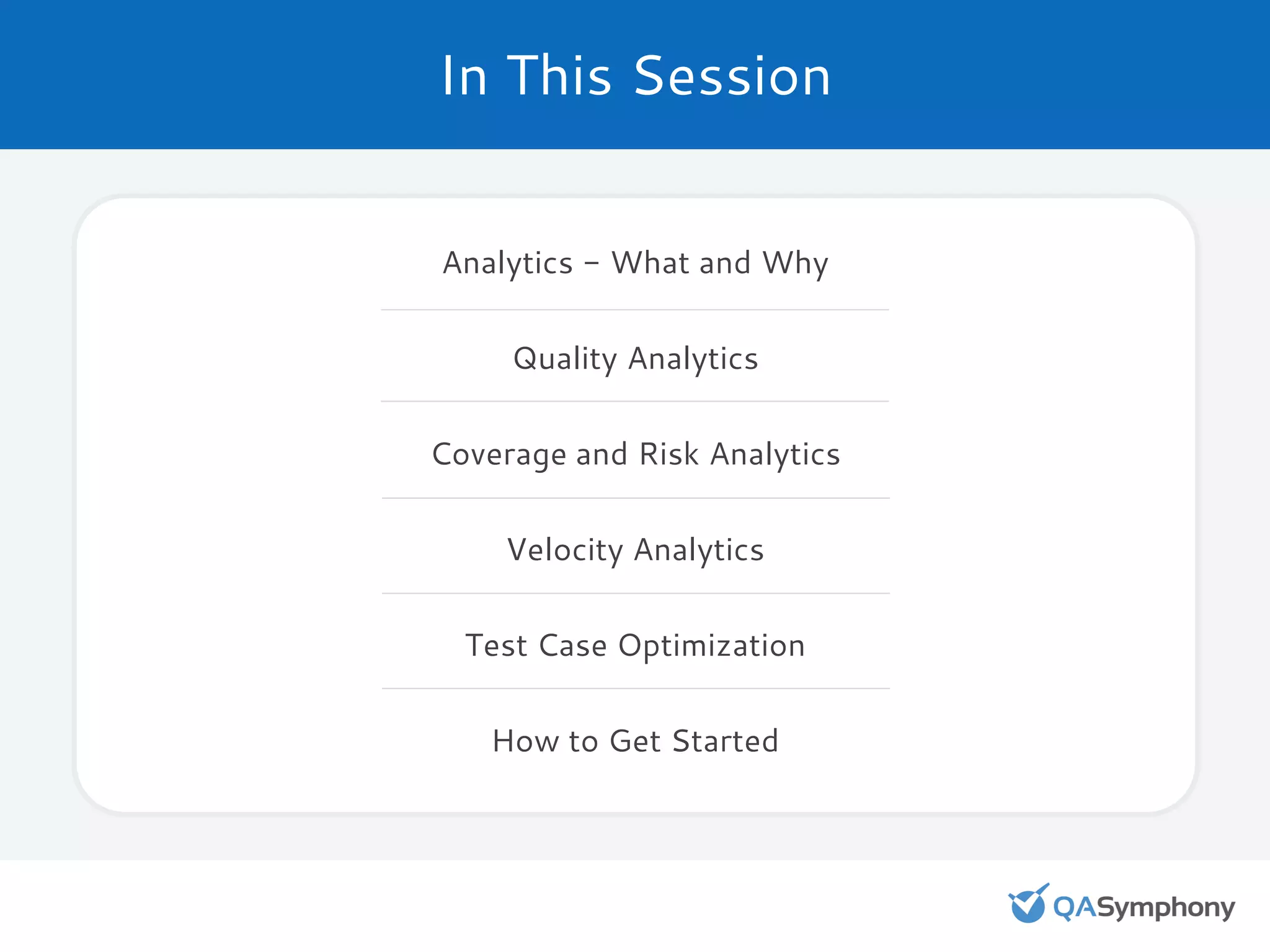 In This Session

Analytics – What and Why

Quality Analytics

Coverage and Risk Analytics

Velocity Analytics

Test Case Optimization

How to Get Started

QASymphony